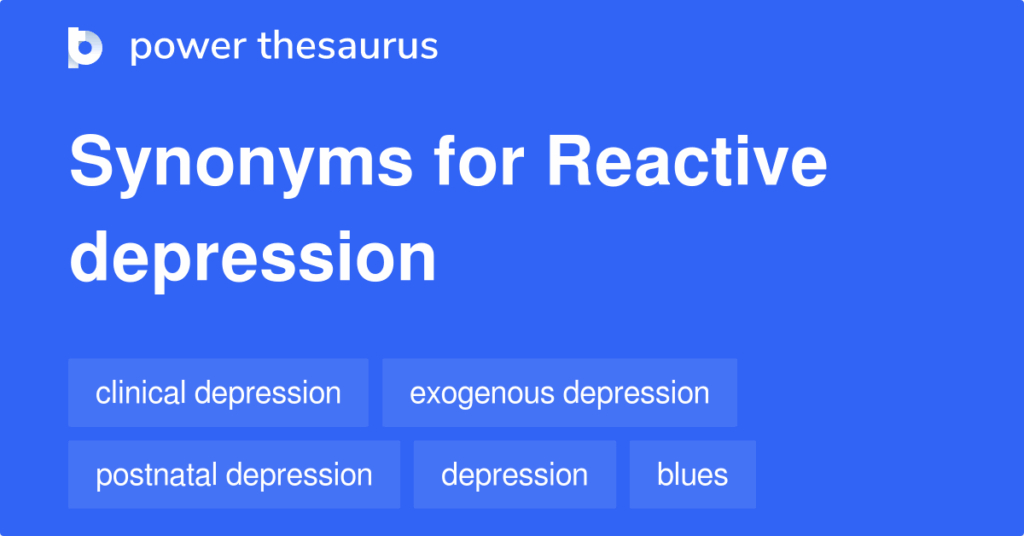 power thesaurus

Synonyms for Reactive depression

clinical depression
exogenous depression
postnatal depression
depression
blues